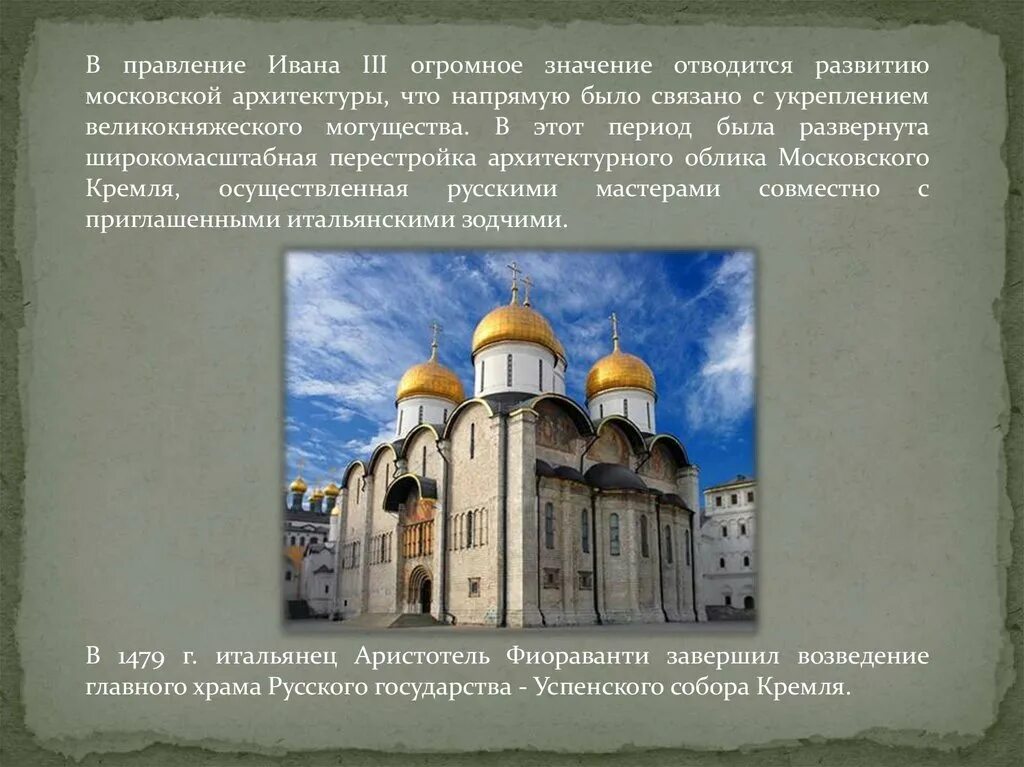 В правление Ивана III огромное значение отводится развитию московской архитектуры, что напрямую было связано с укреплением великокняжеского могущества. В этот период была развернута широкомасштабная перестройка архитектурного облика Московского Кремля, осуществленная русскими мастерами совместно с приглашенными итальянскими зодчими.

В 1479 г. итальянец Аристотель Фиораванти завершил возведение главного храма Русского государства - Успенского собора Кремля.